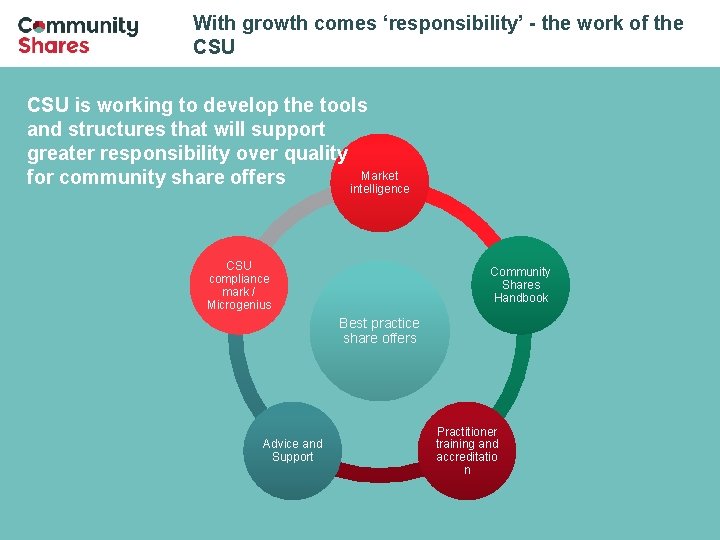 Community Shares

With growth comes ‘responsibility’ - the work of the CSU

CSU is working to develop the tools and structures that will support greater responsibility over quality for community share offers

Market intelligence

Community Shares Handbook

Practitioner training and accreditation

Advice and Support

CSU compliance mark / Microgenius

Best practice share offers